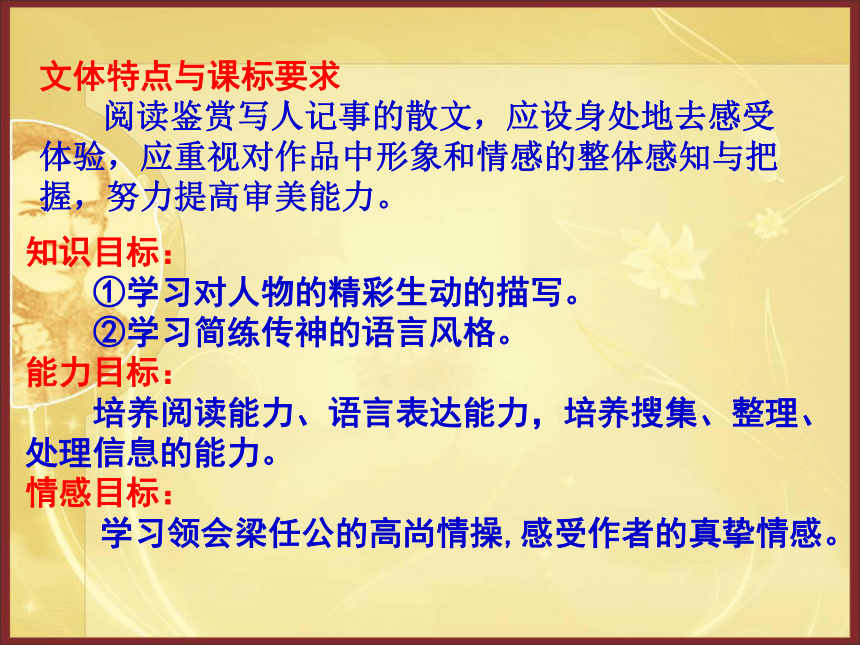 文体特点与课标要求

阅读鉴赏写人记事的散文，应设身处地去感受体验，应重视对作品中形象和情感的整体感知与把握，努力提高审美能力。

知识目标：

①学习对人物的精彩生动的描写。

②学习简练传神的语言风格。

能力目标：

培养阅读能力、语言表达能力，培养搜集、整理、处理信息的能力。

情感目标：

学习领会梁任公的高尚情操,感受作者的真挚情感。